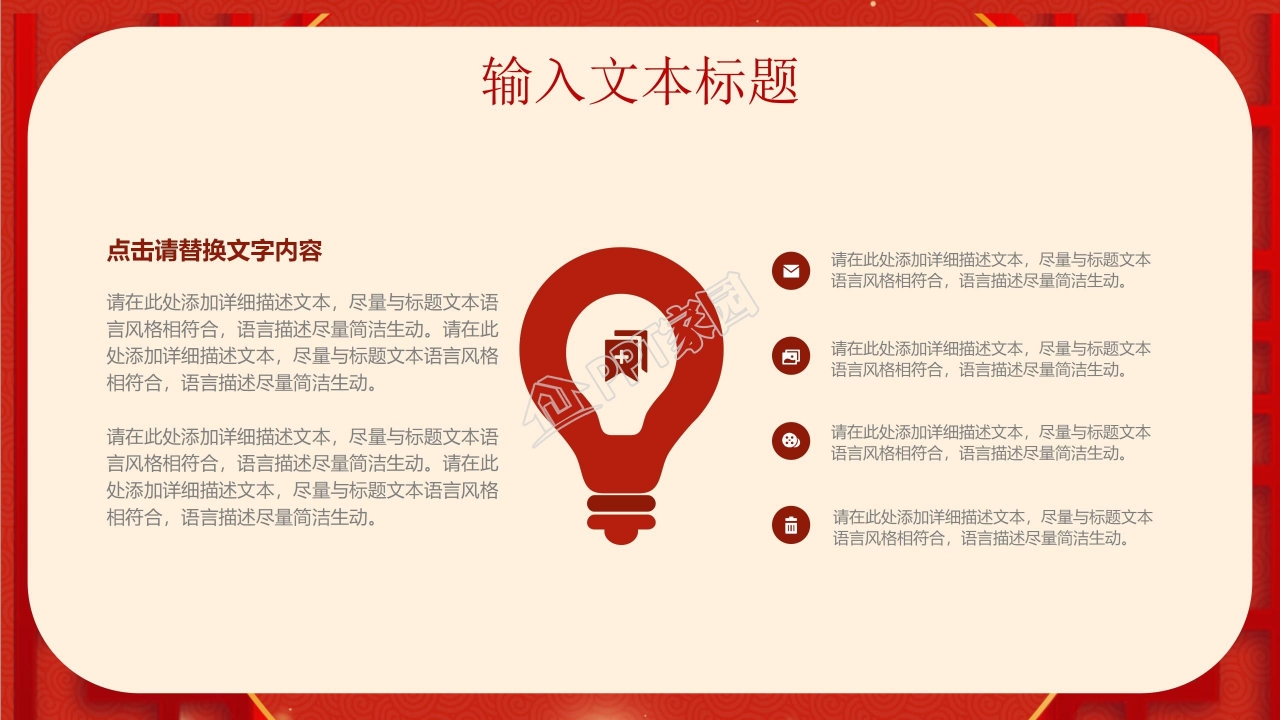 输入文本标题

点击请替换文字内容

请在此处添加详细描述文本，尽量与标题文本语言风格相符合，语言描述尽量简洁生动。请在此处添加详细描述文本，尽量与标题文本语言风格相符合，语言描述尽量简洁生动。

请在此处添加详细描述文本，尽量与标题文本语言风格相符合，语言描述尽量简洁生动。请在此处添加详细描述文本，尽量与标题文本语言风格相符合，语言描述尽量简洁生动。

企PPT家园

请在此处添加详细描述文本，尽量与标题文本语言风格相符合，语言描述尽量简洁生动。

请在此处添加详细描述文本，尽量与标题文本语言风格相符合，语言描述尽量简洁生动。

请在此处添加详细描述文本，尽量与标题文本语言风格相符合，语言描述尽量简洁生动。

请在此处添加详细描述文本，尽量与标题文本语言风格相符合，语言描述尽量简洁生动。